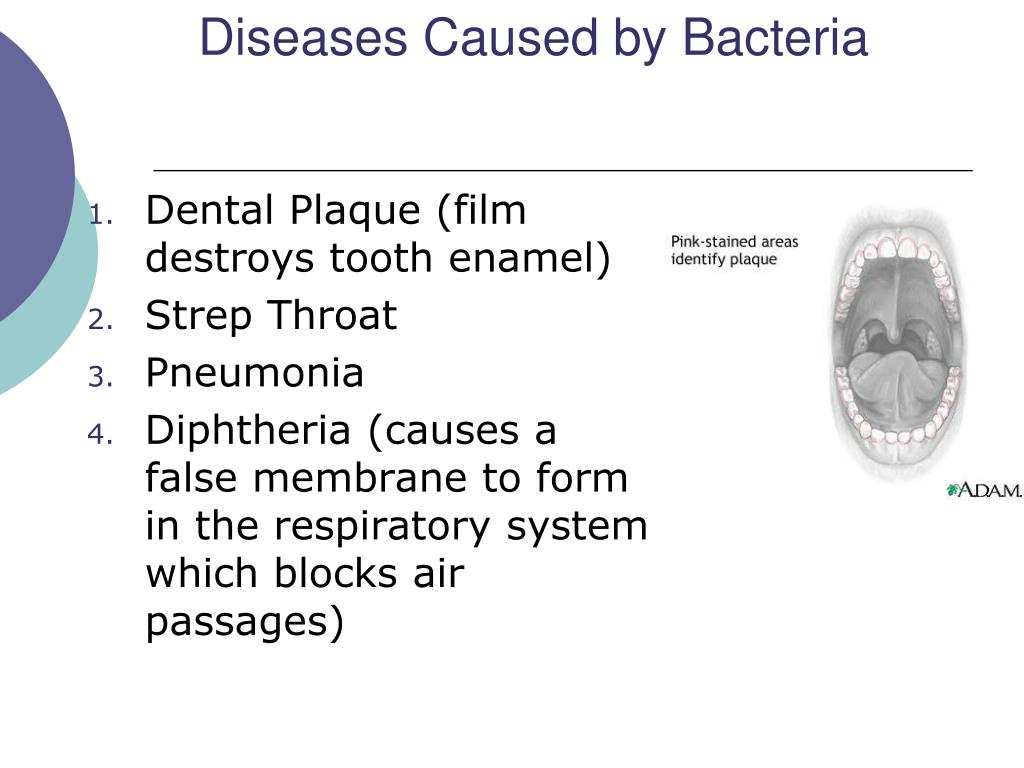 Diseases Caused by Bacteria

1. Dental Plaque (film destroys tooth enamel)
2. Strep Throat
3. Pneumonia
4. Diphtheria (causes a false membrane to form in the respiratory system which blocks air passages)

Pink-stained areas identify plaque

A.D.A.M.